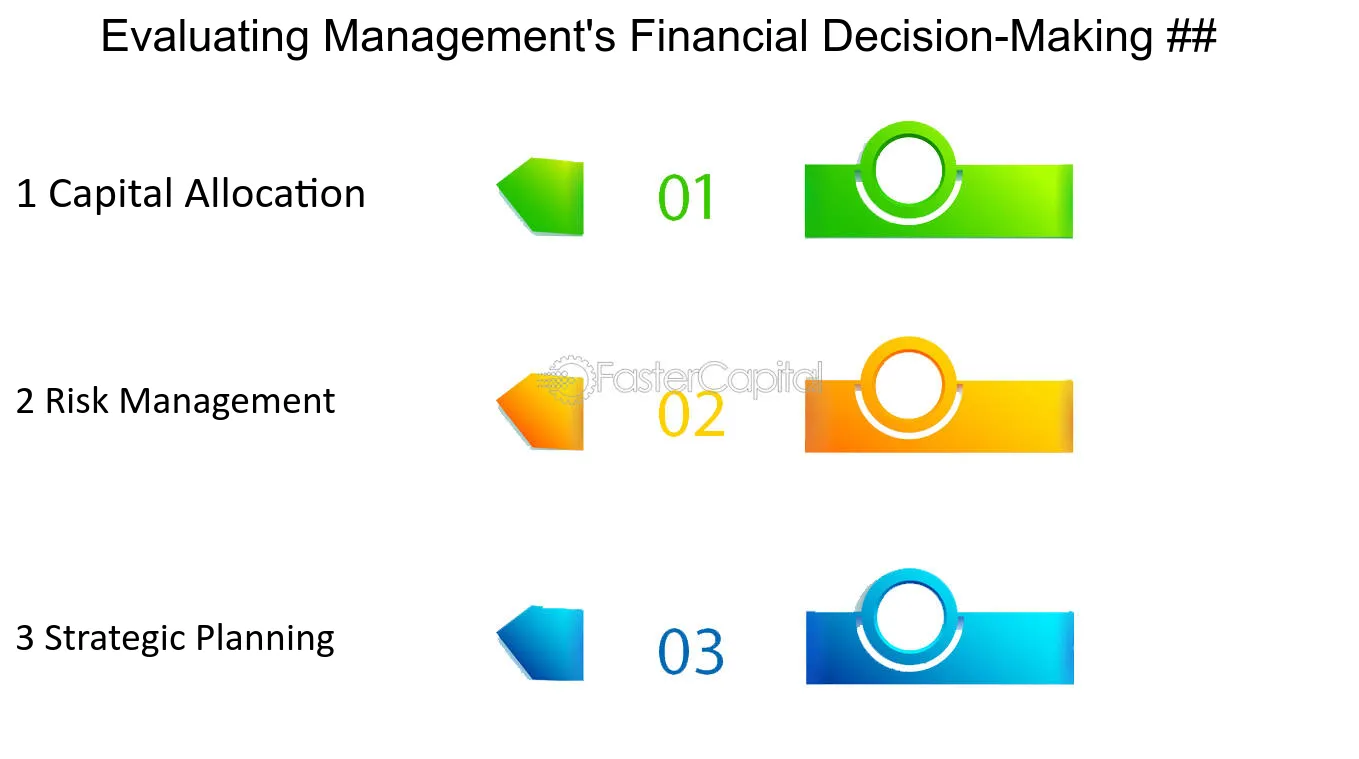 Evaluating Management's Financial Decision-Making ##

1 Capital Allocation

01

2 Risk Management

02

3 Strategic Planning

03

FasterCapital